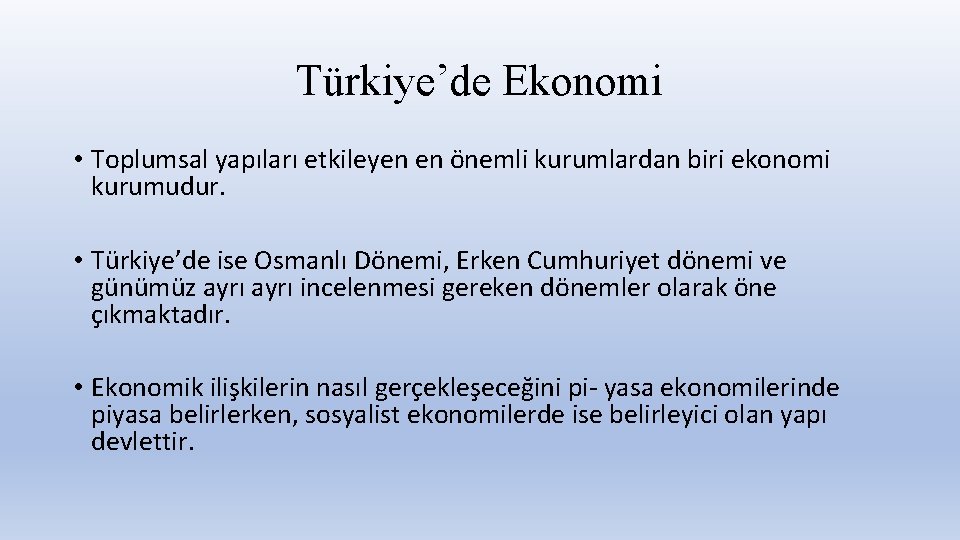 Türkiye’de Ekonomi

• Toplumsal yapıları etkileyen en önemli kurumlardan biri ekonomi kurumudur.

• Türkiye’de ise Osmanlı Dönemi, Erken Cumhuriyet dönemi ve günümüz ayrı ayrı incelenmesi gereken dönemler olarak öne çıkmaktadır.

• Ekonomik ilişkilerin nasıl gerçekleşeceğini pi- yasa ekonomilerinde piyasa belirlerken, sosyalist ekonomilerde ise belirleyici olan yapı devlettir.